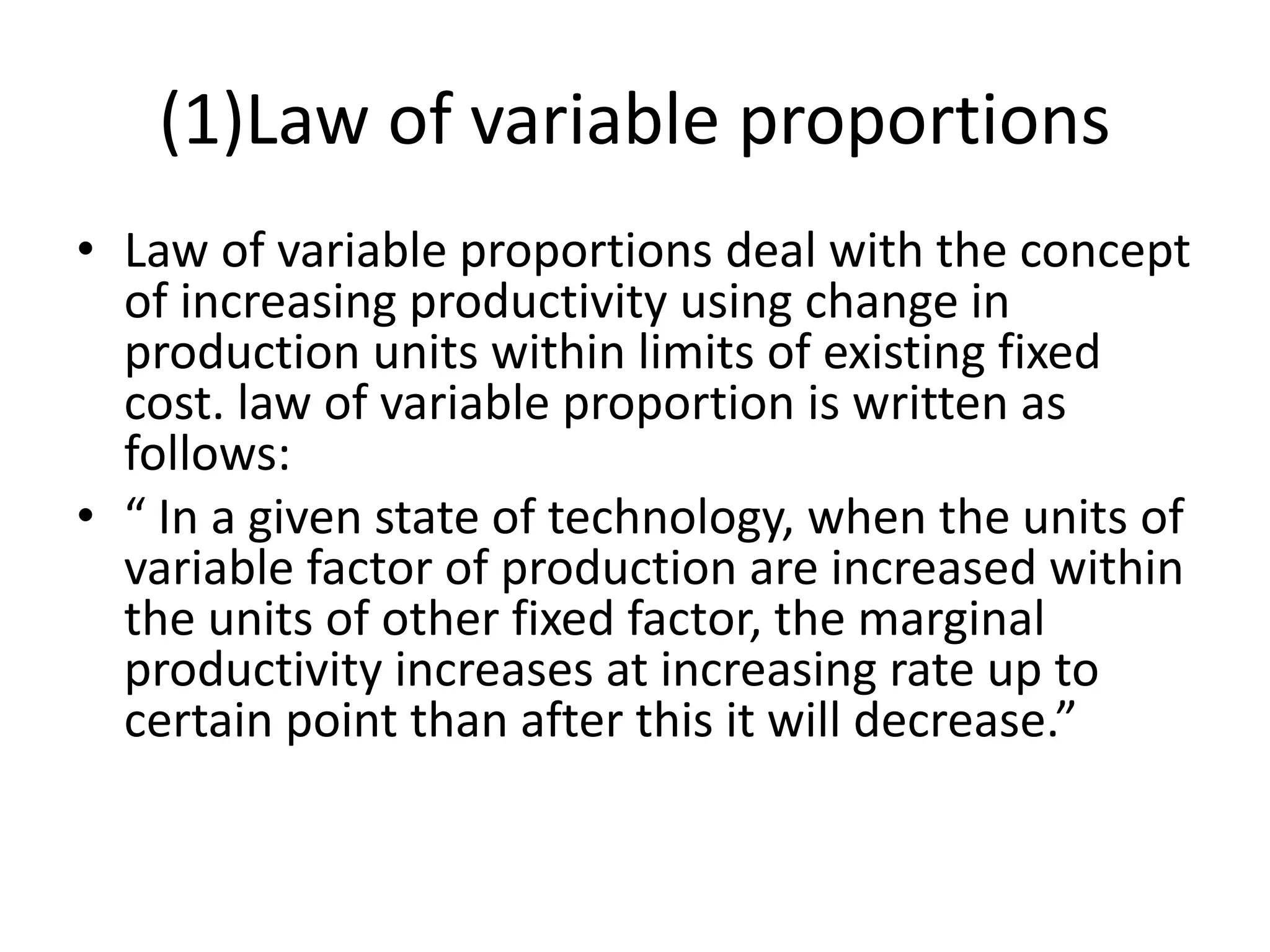 (1)Law of variable proportions

• Law of variable proportions deal with the concept of increasing productivity using change in production units within limits of existing fixed cost. law of variable proportion is written as follows:

• “ In a given state of technology, when the units of variable factor of production are increased within the units of other fixed factor, the marginal productivity increases at increasing rate up to certain point than after this it will decrease.”